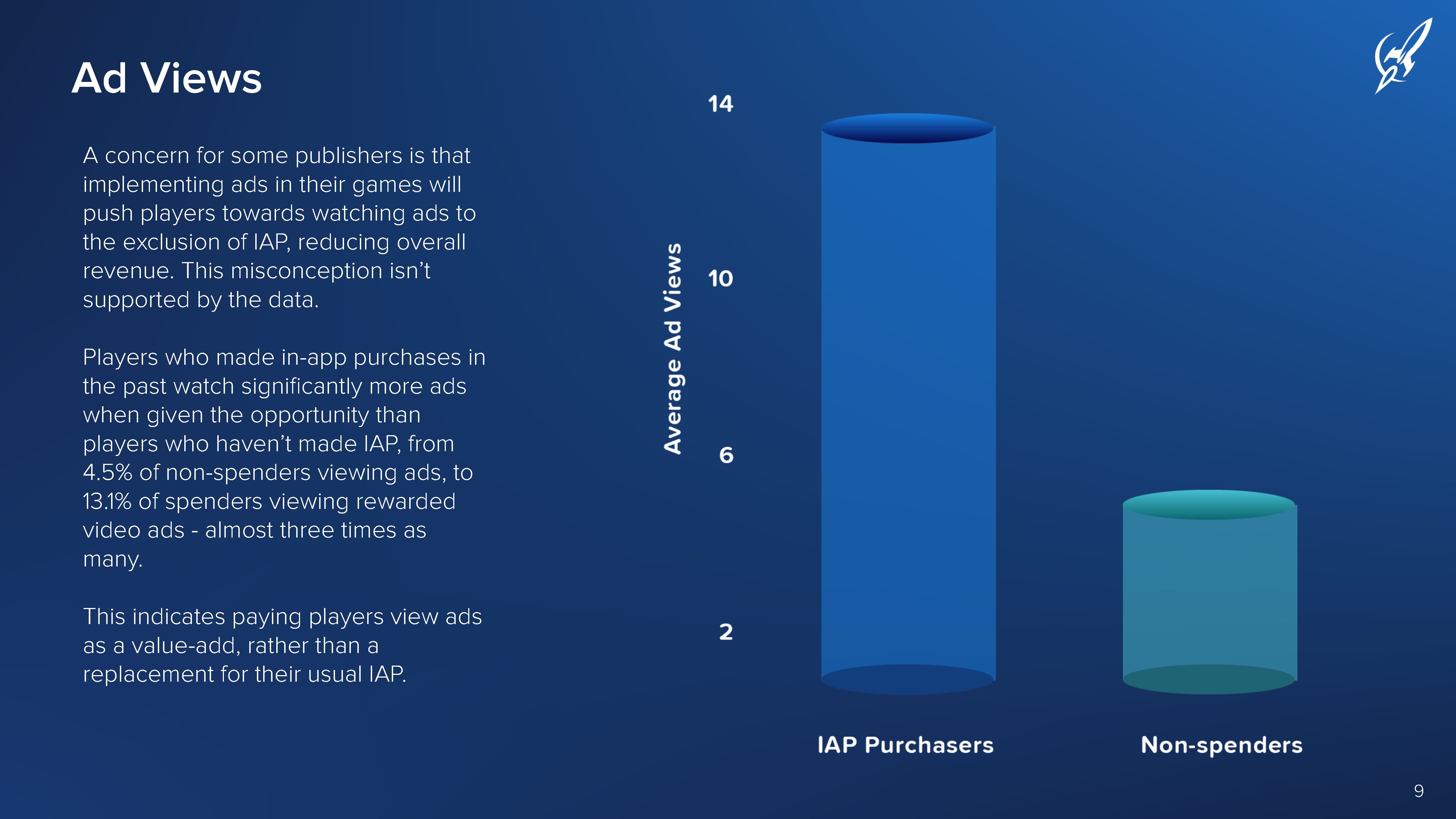 Ad Views

A concern for some publishers is that implementing ads in their games will push players towards watching ads to the exclusion of IAP, reducing overall revenue. This misconception isn't supported by the data.

Players who made in-app purchases in the past watch significantly more ads when given the opportunity than players who haven't made IAP, from 4.5% of non-spenders viewing ads, to 13.1% of spenders viewing rewarded video ads - almost three times as many.

This indicates paying players view ads as a value-add, rather than a replacement for their usual IAP.

Average Ad Views

14

10

6

2

IAP Purchasers

Non-spenders

9